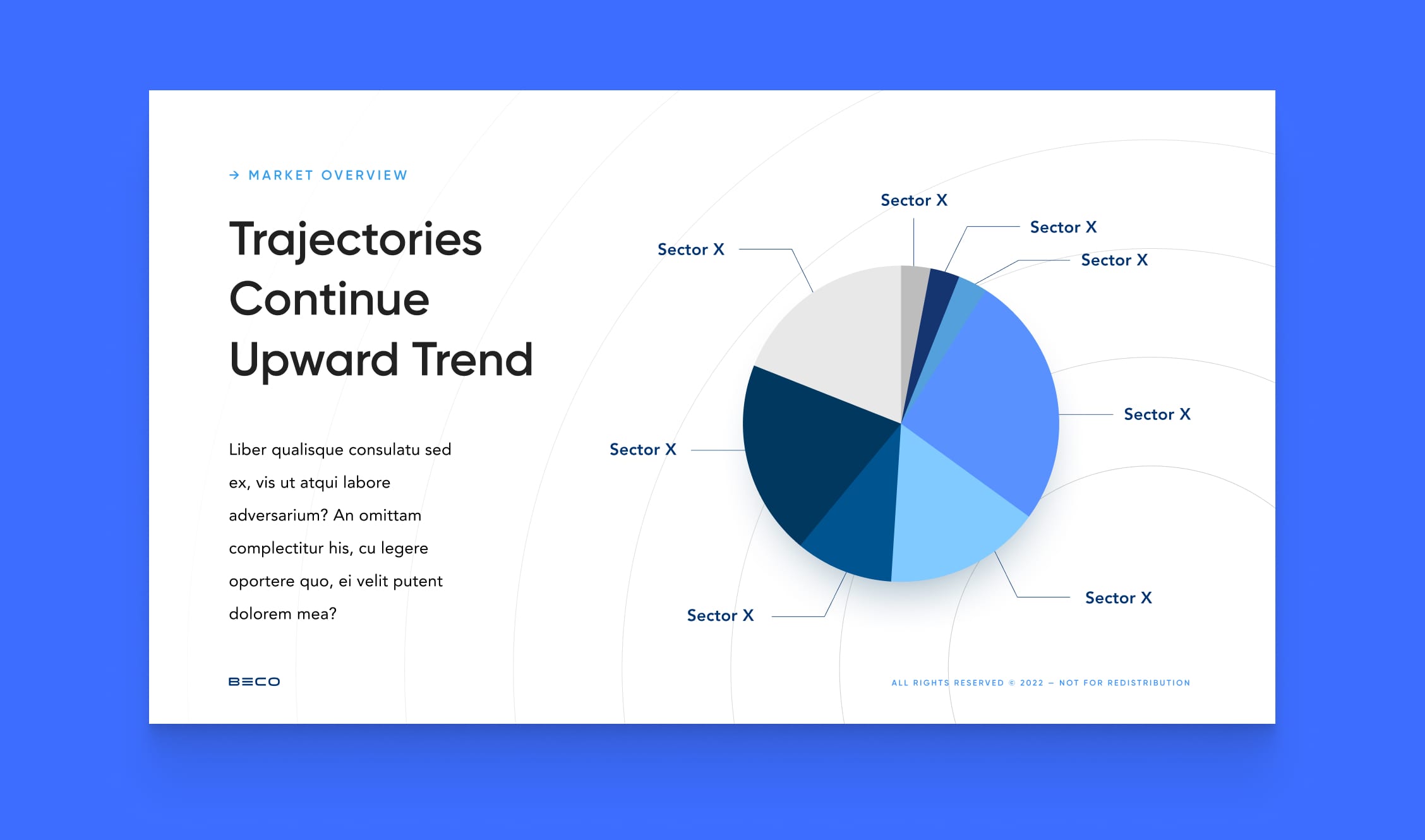 → MARKET OVERVIEW

Trajectories Continue Upward Trend

Liber qualisque consulatu sed ex, vis ut atqui labore adversarium? An omittam complectitur his, cu legere oportere quo, ei velit putent dolorem mea?

Sector X

Sector X

Sector X

Sector X

Sector X

Sector X

Sector X

Sector X

BECO

ALL RIGHTS RESERVED © 2022 — NOT FOR REDISTRIBUTION